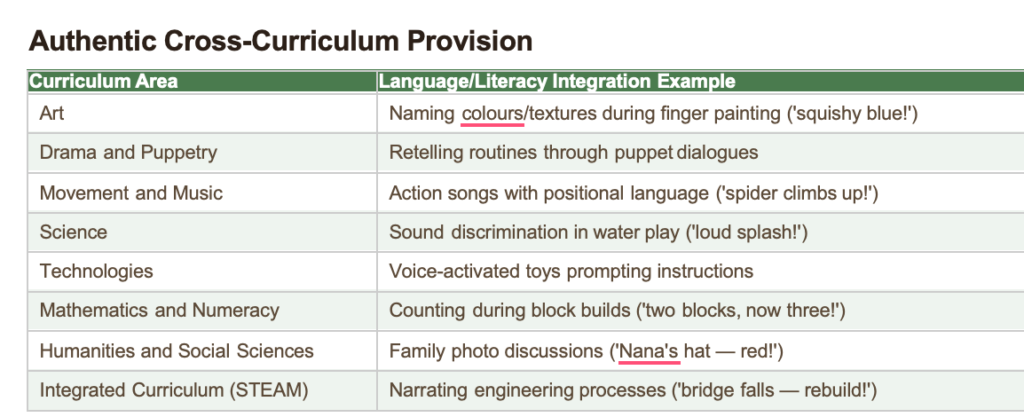 Authentic Cross-Curriculum Provision

| Curriculum Area | Language/Literacy Integration Example |
|---|---|
| Art | Naming colours/textures during finger painting ('squishy blue!') |
| Drama and Puppetry | Retelling routines through puppet dialogues |
| Movement and Music | Action songs with positional language ('spider climbs up!') |
| Science | Sound discrimination in water play ('loud splash!') |
| Technologies | Voice-activated toys prompting instructions |
| Mathematics and Numeracy | Counting during block builds ('two blocks, now three!') |
| Humanities and Social Sciences | Family photo discussions ('Nana's hat — red!') |
| Integrated Curriculum (STEAM) | Narrating engineering processes ('bridge falls — rebuild!') |